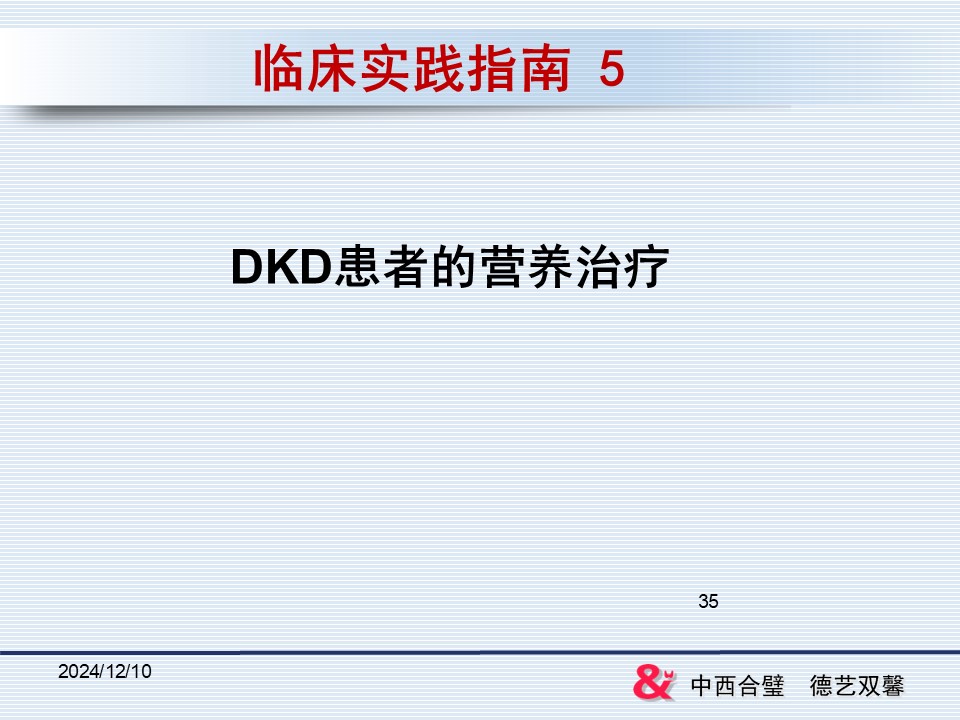 临床实践指南 5

DKD患者的营养治疗

35

2024/12/10

中西合璧　德艺双馨